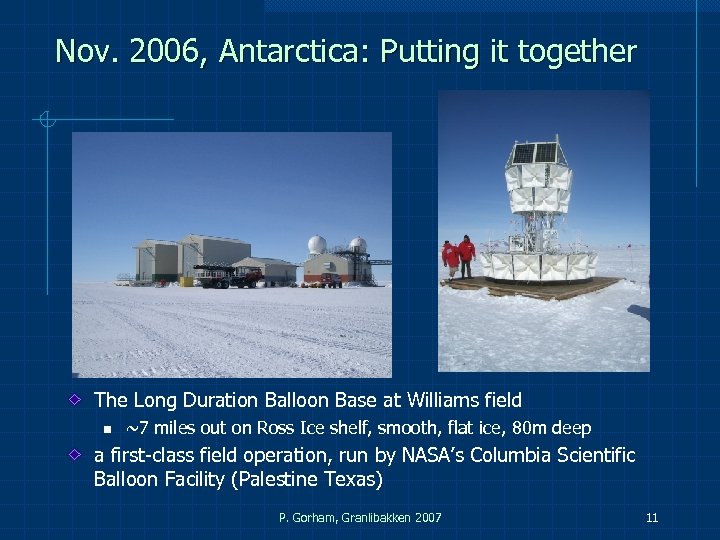 Nov. 2006, Antarctica: Putting it together

The Long Duration Balloon Base at Williams field

~7 miles out on Ross Ice shelf, smooth, flat ice, 80m deep

a first-class field operation, run by NASA's Columbia Scientific Balloon Facility (Palestine Texas)

P. Gorham, Granlibakken 2007

11